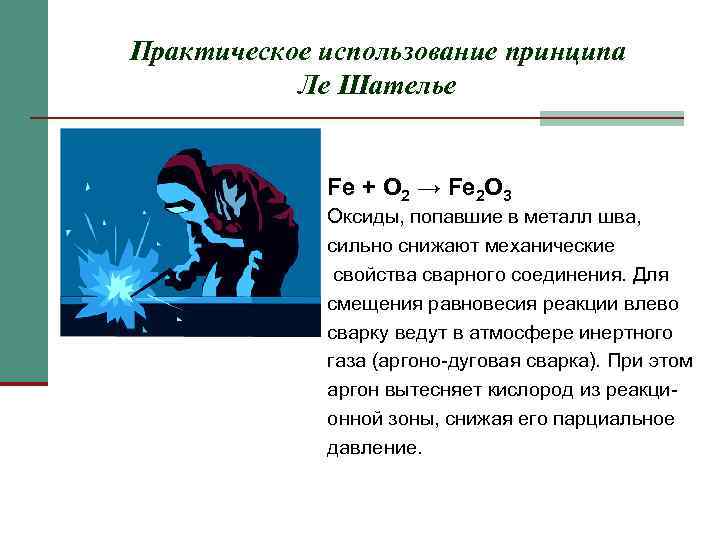 Практическое использование принципа Ле Шателье

$Fe + O_2 \rightarrow Fe_2O_3$
Оксиды, попавшие в металл шва, сильно снижают механические свойства сварного соединения. Для смещения равновесия реакции влево сварку ведут в атмосфере инертного газа (аргоно-дуговая сварка). При этом аргон вытесняет кислород из реакционной зоны, снижая его парциальное давление.